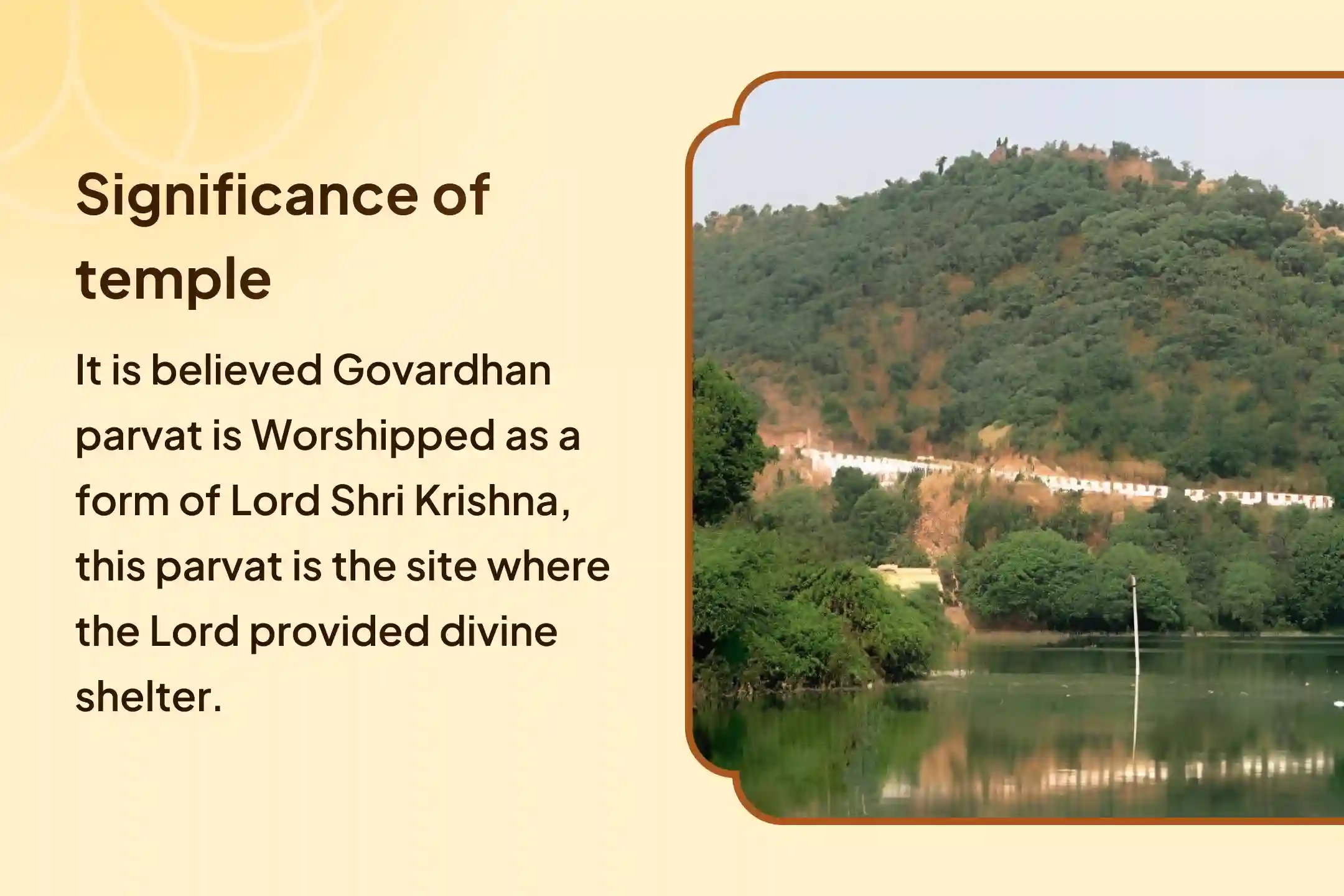 Significance of temple

It is believed Govardhan parvat is Worshipped as a form of Lord Shri Krishna, this parvat is the site where the Lord provided divine shelter.